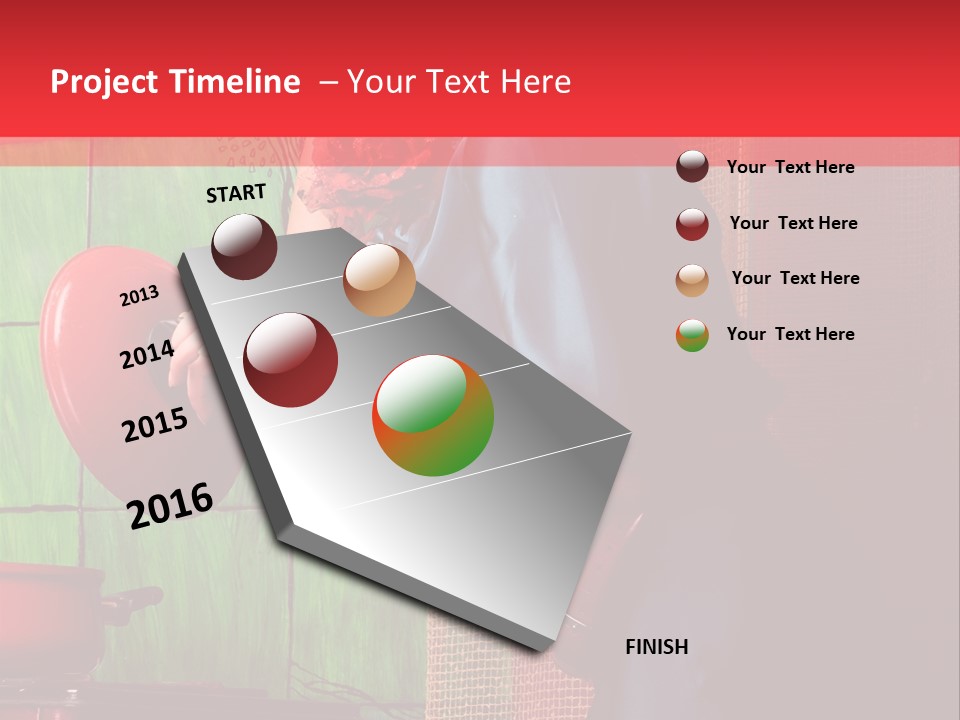 Project Timeline – Your Text Here

START

2013

2014

2015

2016

FINISH

Your Text Here

Your Text Here

Your Text Here

Your Text Here